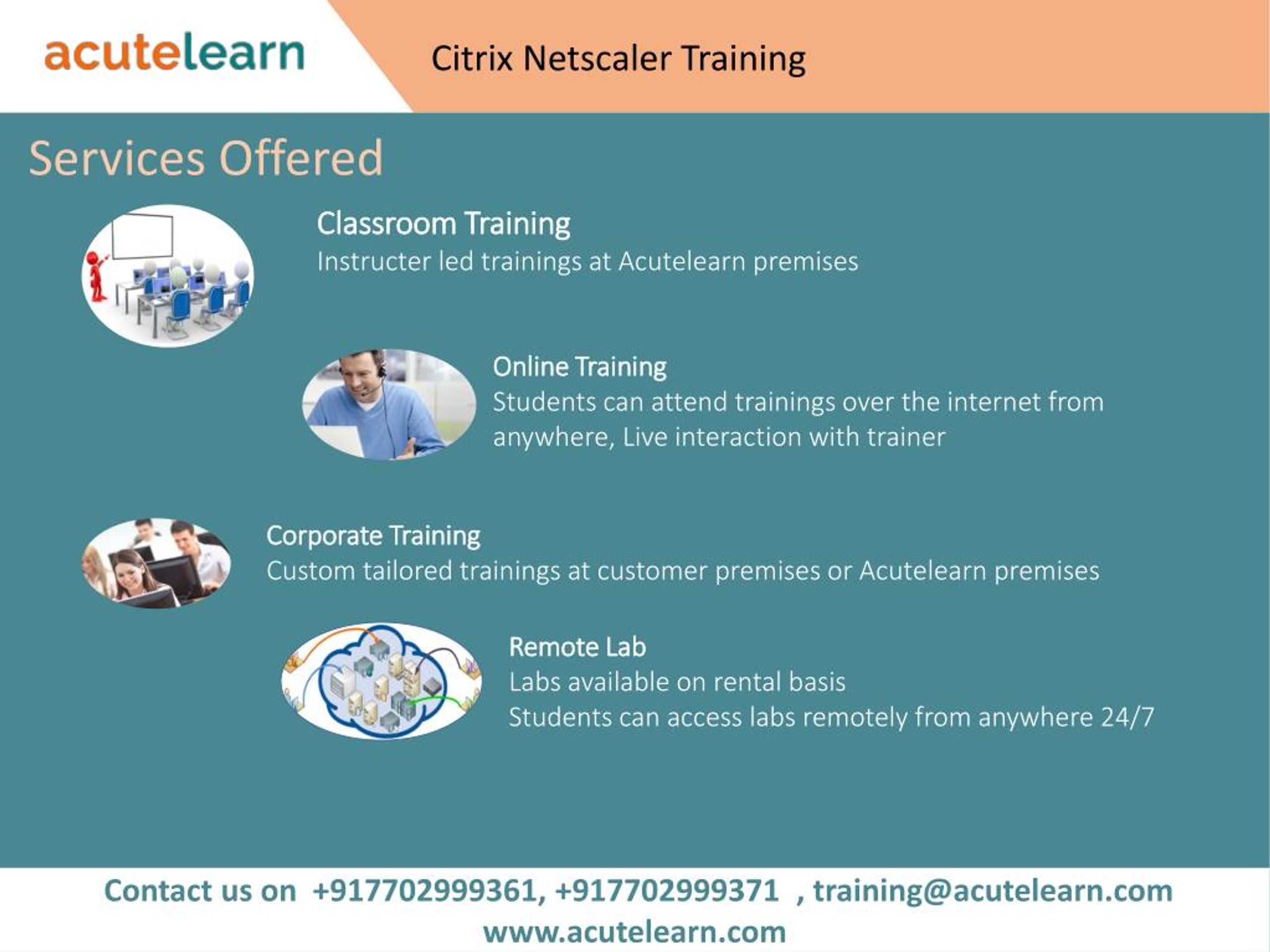 acutelearn

Citrix Netscaler Training

Services Offered

Classroom Training
Instructer led trainings at Acutelearn premises

Online Training
Students can attend trainings over the internet from anywhere, Live interaction with trainer

Corporate Training
Custom tailored trainings at customer premises or Acutelearn premises

Remote Lab
Labs available on rental basis
Students can access labs remotely from anywhere 24/7

Contact us on +917702999361, +917702999371 , training@acutelearn.com
www.acutelearn.com